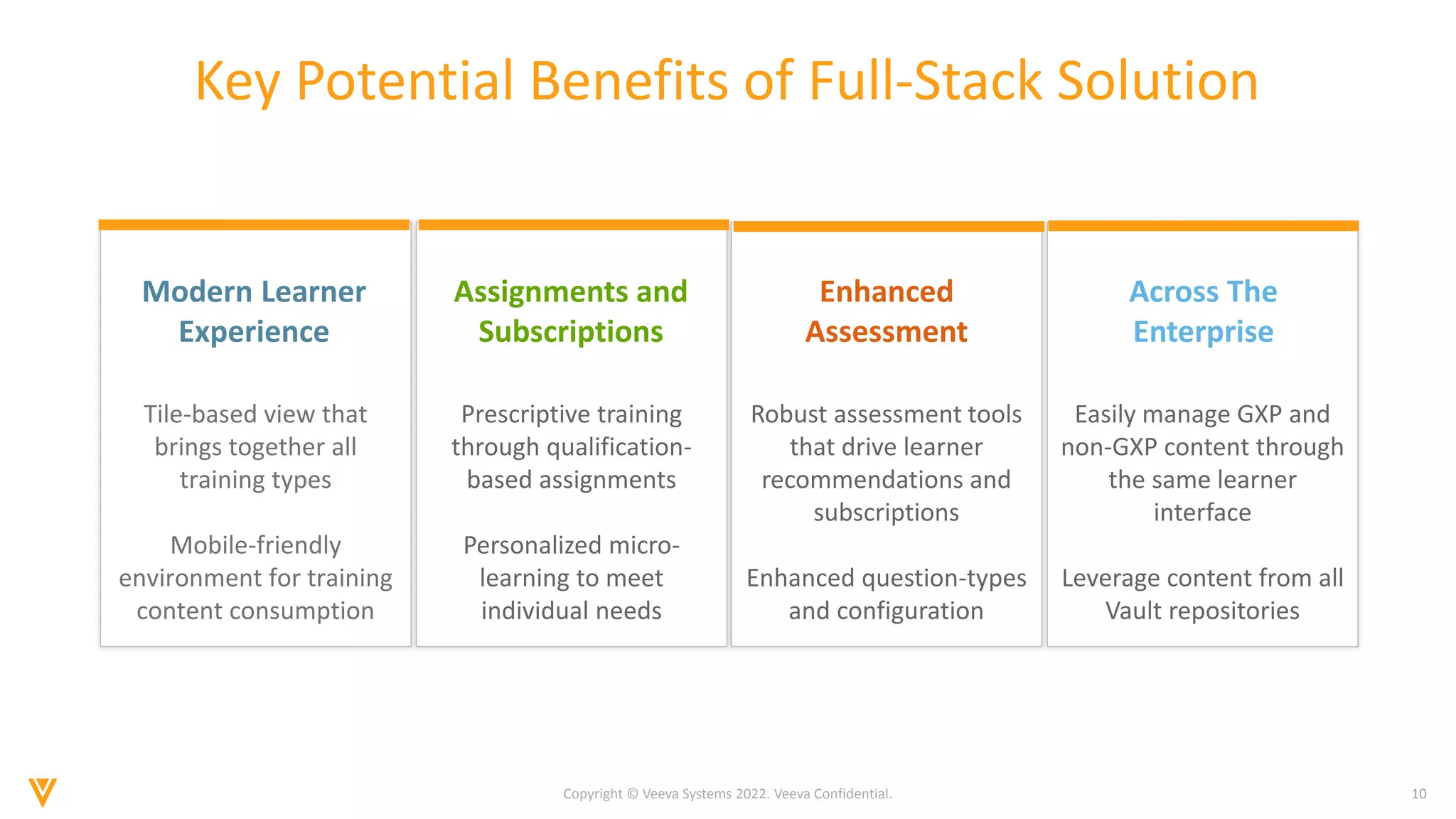 Key Potential Benefits of Full-Stack Solution

Modern Learner Experience

Tile-based view that brings together all training types

Mobile-friendly environment for training content consumption

Assignments and Subscriptions

Prescriptive training through qualification-based assignments

Personalized micro-learning to meet individual needs

Enhanced Assessment

Robust assessment tools that drive learner recommendations and subscriptions

Enhanced question-types and configuration

Across The Enterprise

Easily manage GXP and non-GXP content through the same learner interface

Leverage content from all Vault repositories

Copyright © Veeva Systems 2022. Veeva Confidential.

10